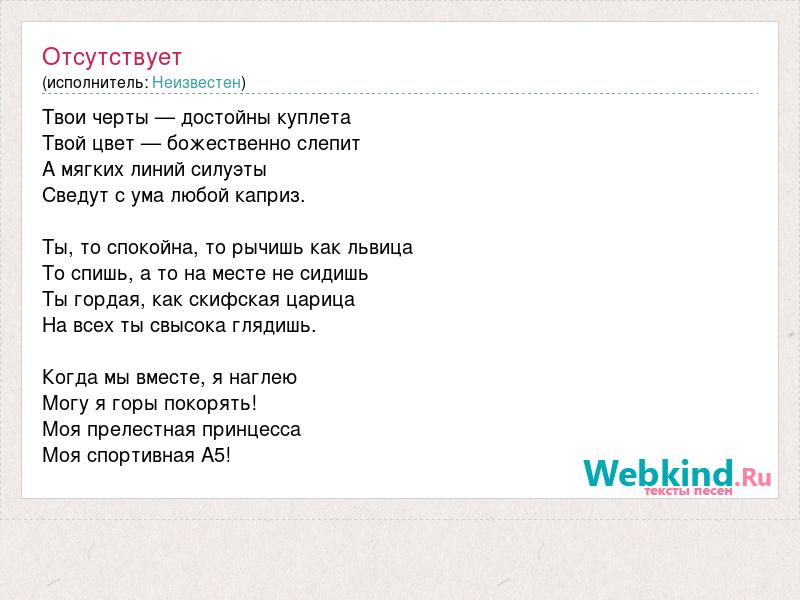 Отсутствует
(исполнитель: Неизвестен)

Твои черты — достойны куплета
Твой цвет — божественно слепит
А мягких линий силуэты
Сведут с ума любой каприз.

Ты, то спокойна, то рычишь как львица
То спишь, а то на месте не сидишь
Ты гордая, как скифская царица
На всех ты свысока глядишь.

Когда мы вместе, я наглею
Могу я горы покорять!
Моя прелестная принцесса
Моя спортивная А5!

Webkind.Ru
тексты песен